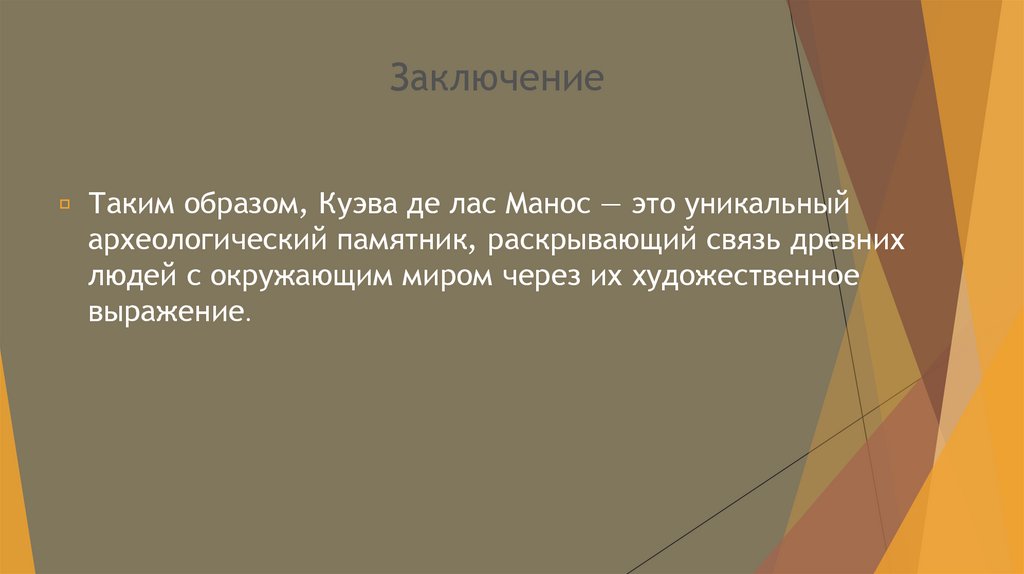 Заключение

Таким образом, Куэва де лас Манос — это уникальный археологический памятник, раскрывающий связь древних людей с окружающим миром через их художественное выражение.